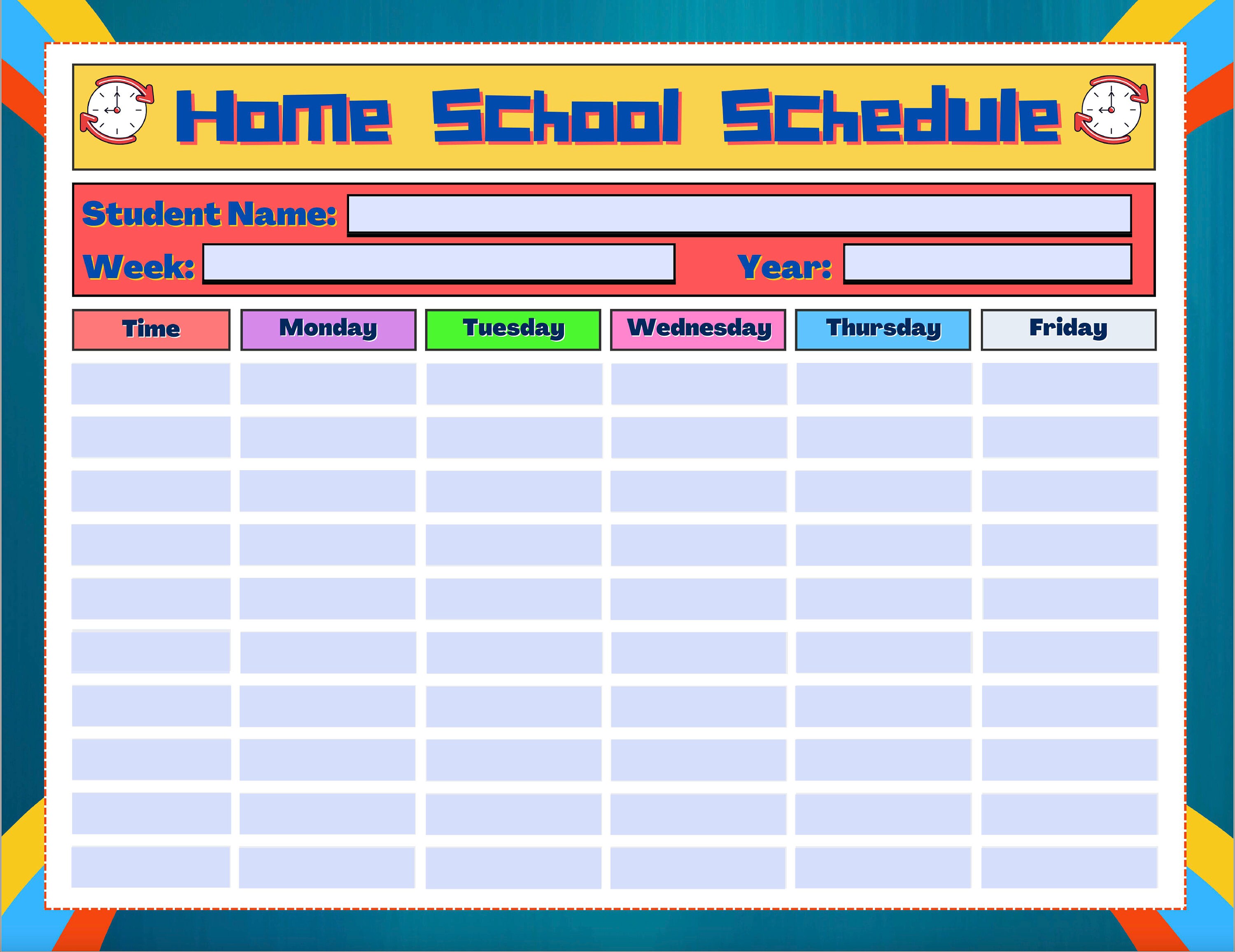 Home School Schedule

Student Name:

Week: Year:

| Time | Monday | Tuesday | Wednesday | Thursday | Friday |
|---|---|---|---|---|---|
| | | | | | |
| | | | | | |
| | | | | | |
| | | | | | |
| | | | | | |
| | | | | | |
| | | | | | |
| | | | | | |
| | | | | | |
| | | | | | |